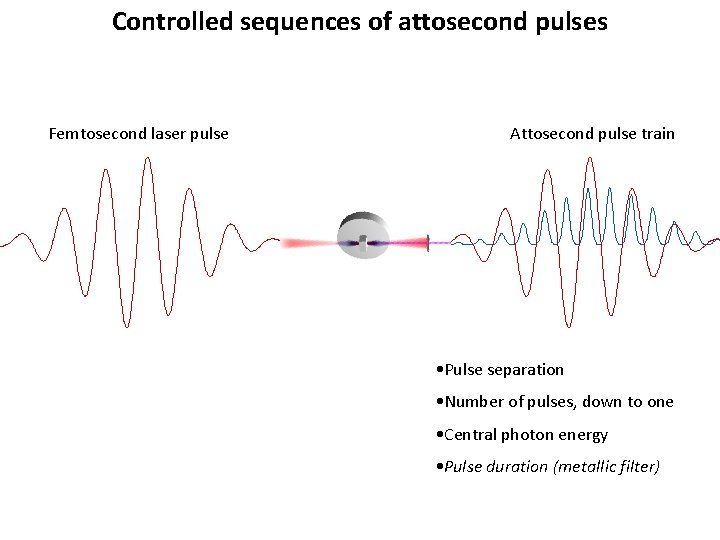 Controlled sequences of attosecond pulses

Femtosecond laser pulse

Attosecond pulse train

•Pulse separation

•Number of pulses, down to one

•Central photon energy

•Pulse duration (metallic filter)